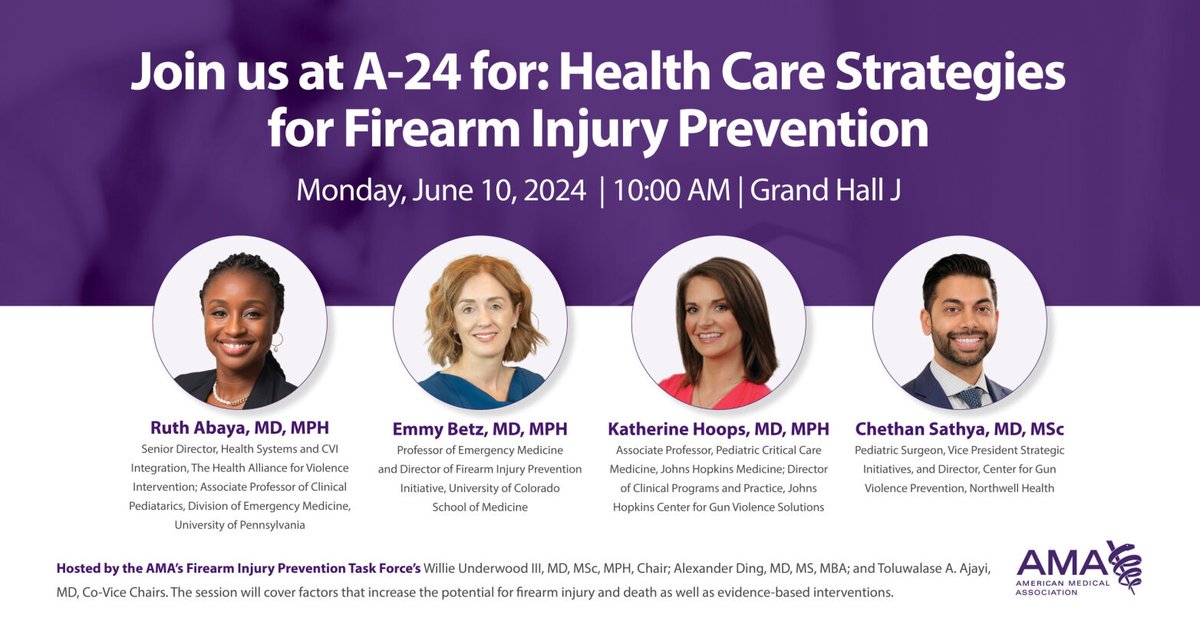 Join us at A-24 for: Health Care Strategies for Firearm Injury Prevention

Monday, June 10, 2024 | 10:00 AM | Grand Hall J

Ruth Abaya, MD, MPH
Senior Director, Health Systems and CVI Integration, The Health Alliance for Violence Intervention; Associate Professor of Clinical Pediatarics, Division of Emergency Medicine, University of Pennsylvania

Emmy Betz, MD, MPH
Professor of Emergency Medicine and Director of Firearm Injury Prevention Initiative, University of Colorado School of Medicine

Katherine Hoops, MD, MPH
Associate Professor, Pediatric Critical Care Medicine, Johns Hopkins Medicine; Director of Clinical Programs and Practice, Johns Hopkins Center for Gun Violence Solutions

Chethan Sathya, MD, MSc
Pediatric Surgeon, Vice President Strategic Initiatives, and Director, Center for Gun Violence Prevention, Northwell Health

Hosted by the AMA's Firearm Injury Prevention Task Force's Willie Underwood III, MD, MSc, MPH, Chair; Alexander Ding, MD, MS, MBA; and Toluwalase A. Ajayi, MD, Co-Vice Chairs. The session will cover factors that increase the potential for firearm injury and death as well as evidence-based interventions.

AMA
AMERICAN MEDICAL ASSOCIATION